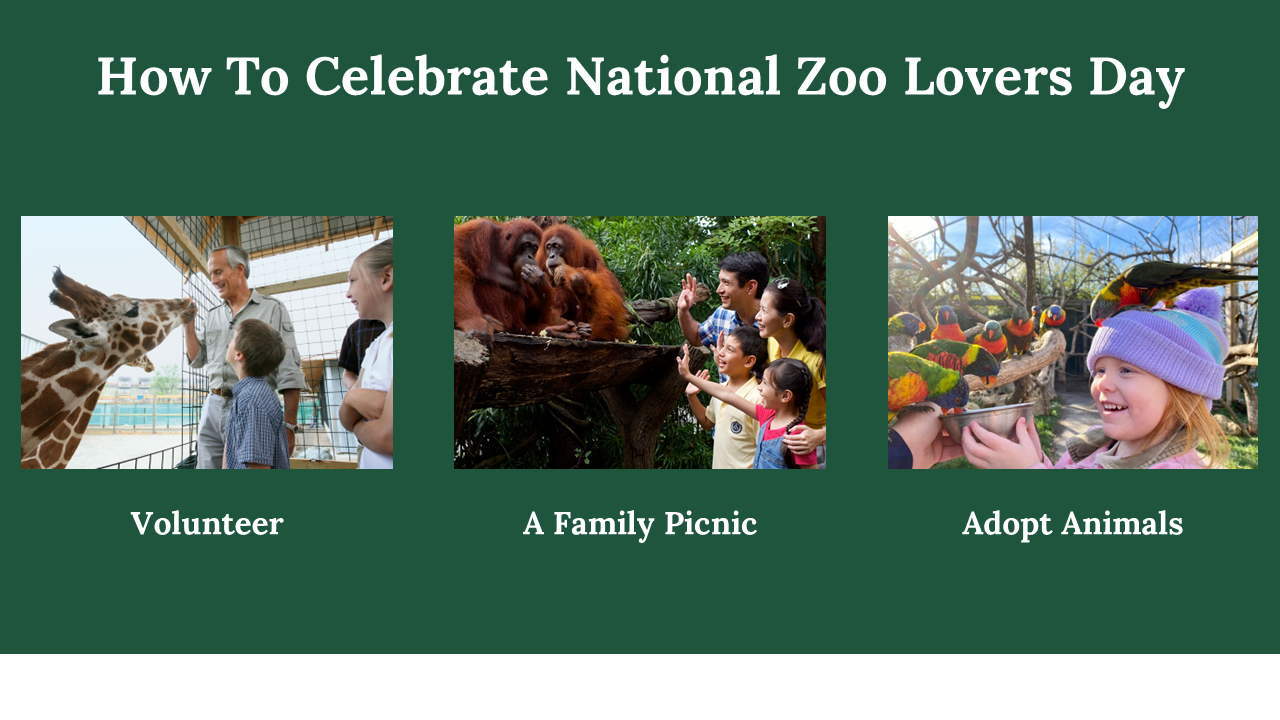 How To Celebrate National Zoo Lovers Day

Volunteer

A Family Picnic

Adopt Animals